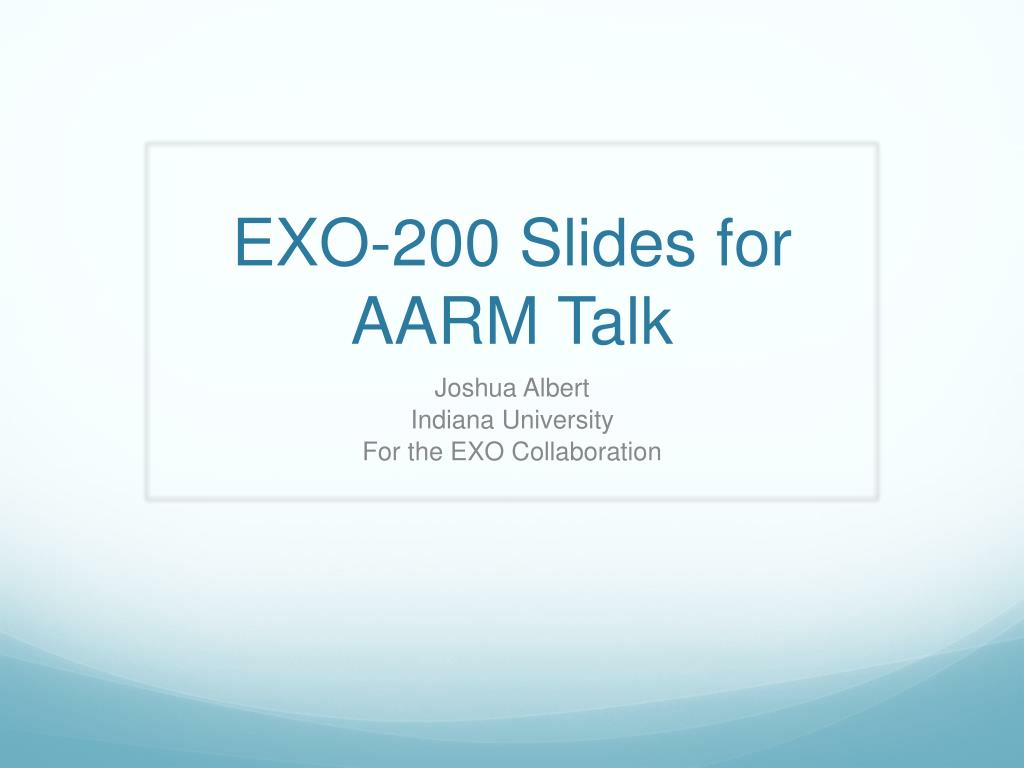 EXO-200 Slides for AARM Talk

Joshua Albert
Indiana University
For the EXO Collaboration